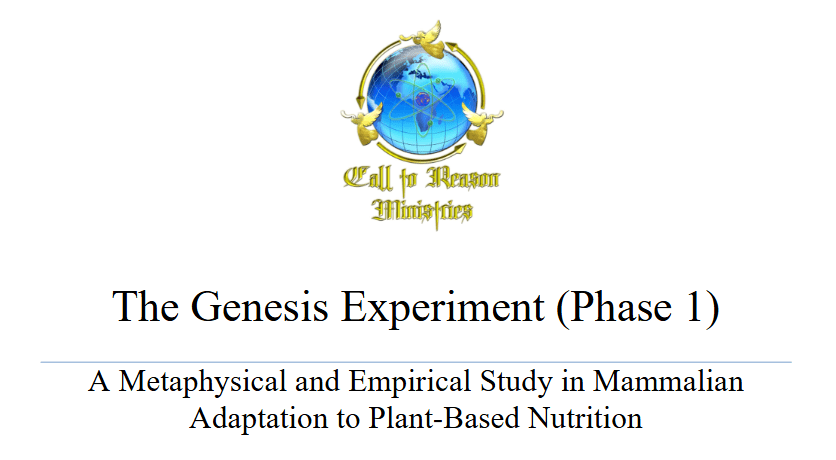 Call to Reason Ministries

The Genesis Experiment (Phase 1)

A Metaphysical and Empirical Study in Mammalian Adaptation to Plant-Based Nutrition